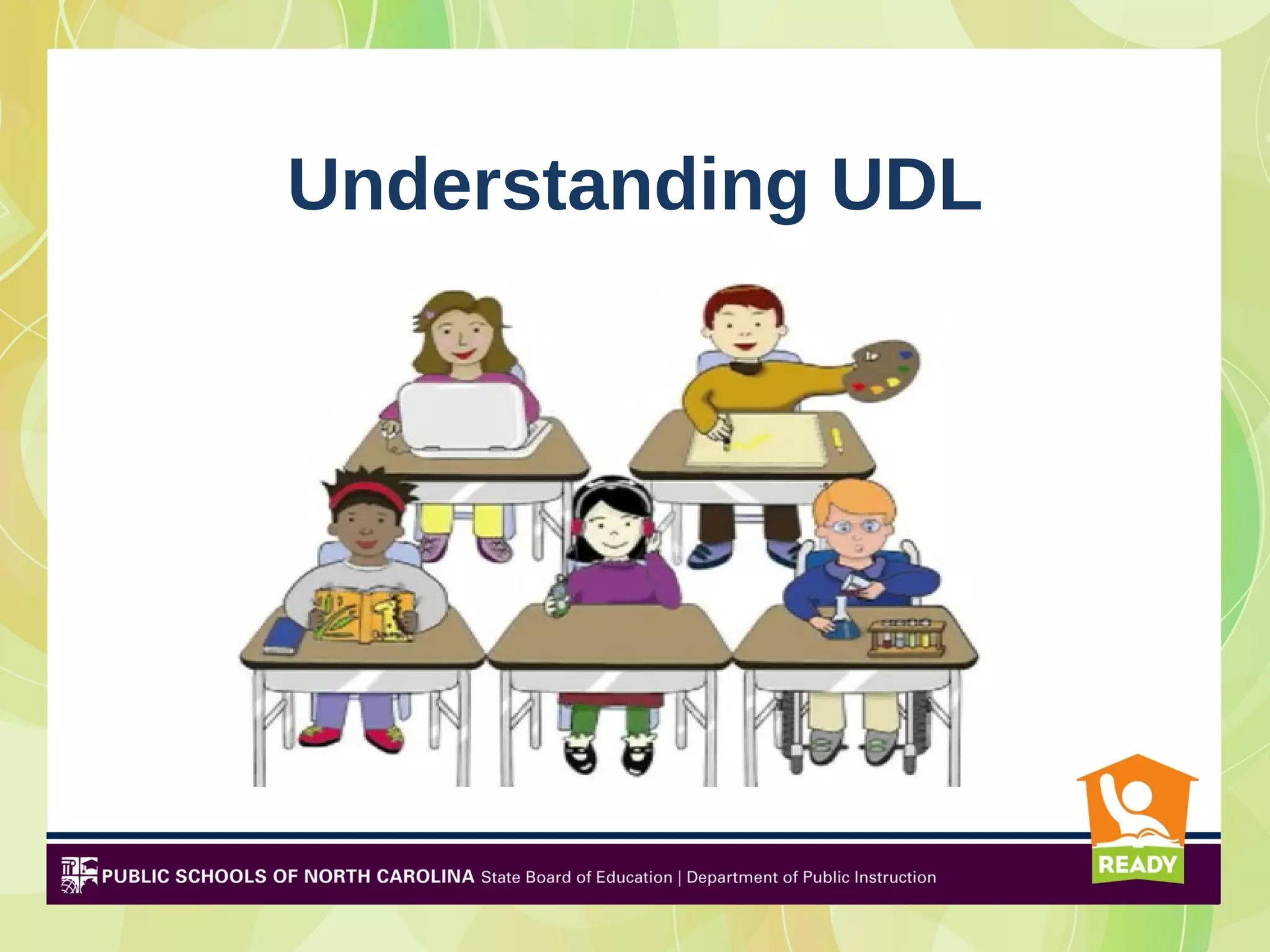 Understanding UDL

PUBLIC SCHOOLS OF NORTH CAROLINA State Board of Education | Department of Public Instruction

READY